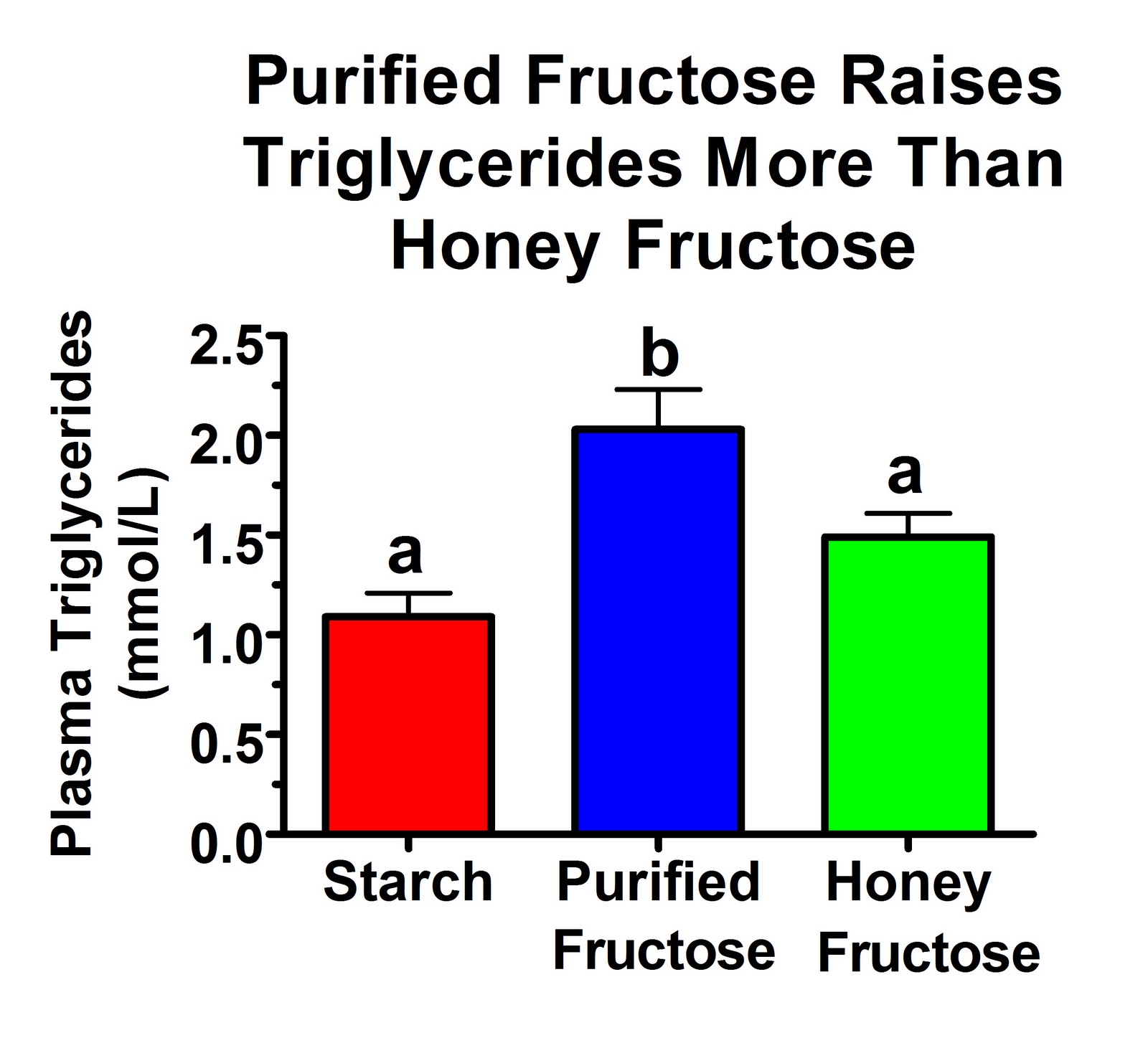 Purified Fructose Raises Triglycerides More Than Honey Fructose

Plasma Triglycerides (mmol/L)

2.5
2.0
1.5
1.0
0.5
0.0

a
b
a

Starch
Purified Fructose
Honey Fructose